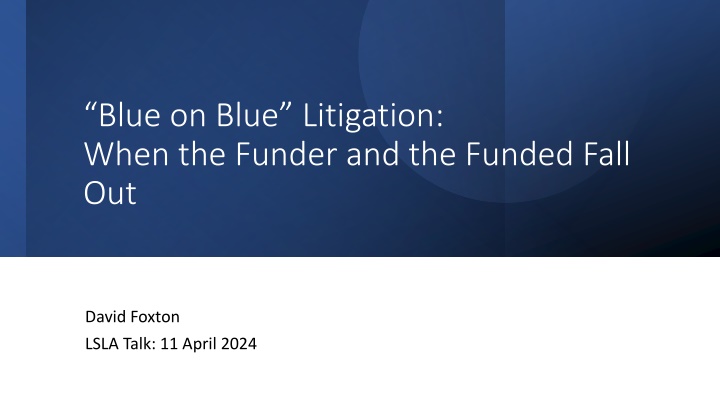 “Blue on Blue” Litigation:
When the Funder and the Funded Fall Out

David Foxton
LSLA Talk: 11 April 2024